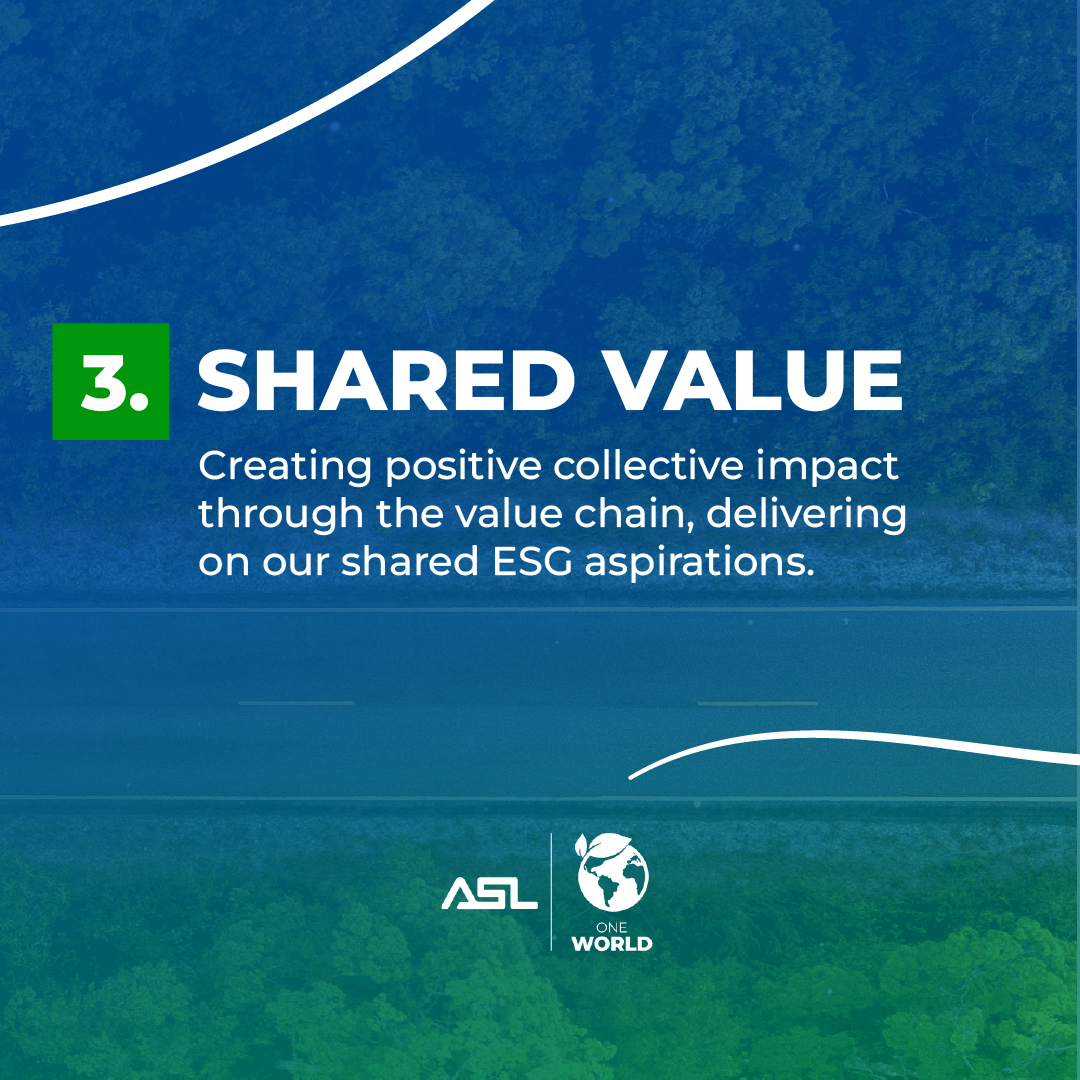 3. SHARED VALUE

Creating positive collective impact through the value chain, delivering on our shared ESG aspirations.

ASL

ONE WORLD